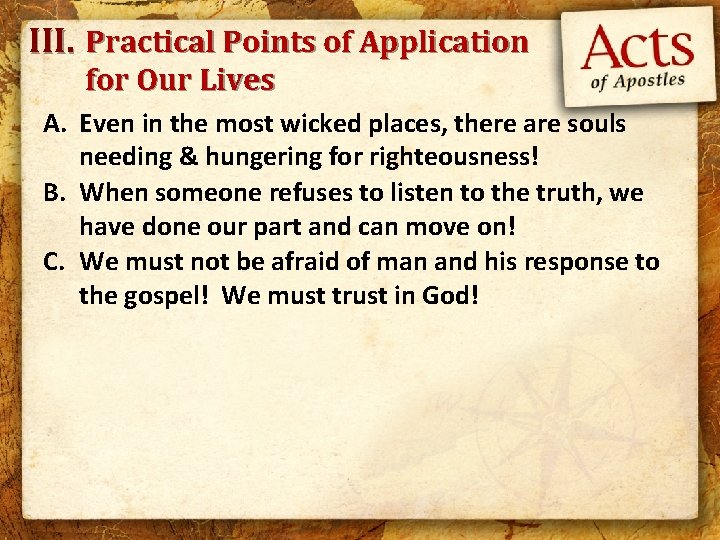 III. Practical Points of Application for Our Lives

Acts of Apostles

A. Even in the most wicked places, there are souls needing & hungering for righteousness!

B. When someone refuses to listen to the truth, we have done our part and can move on!

C. We must not be afraid of man and his response to the gospel! We must trust in God!